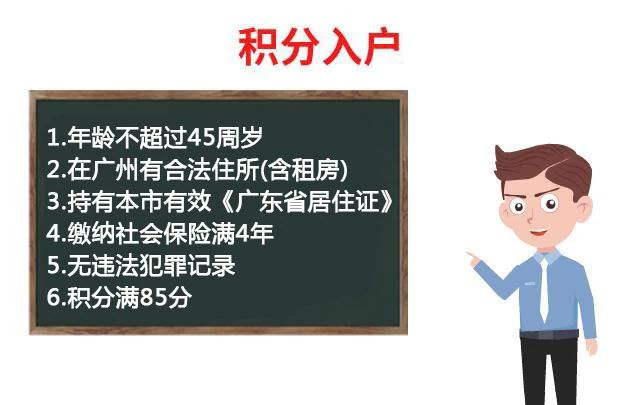 积分入户

1.年龄不超过45周岁
2.在广州有合法住所(含租房)
3.持有本市有效《广东省居住证》
4.缴纳社会保险满4年
5.无违法犯罪记录
6.积分满85分